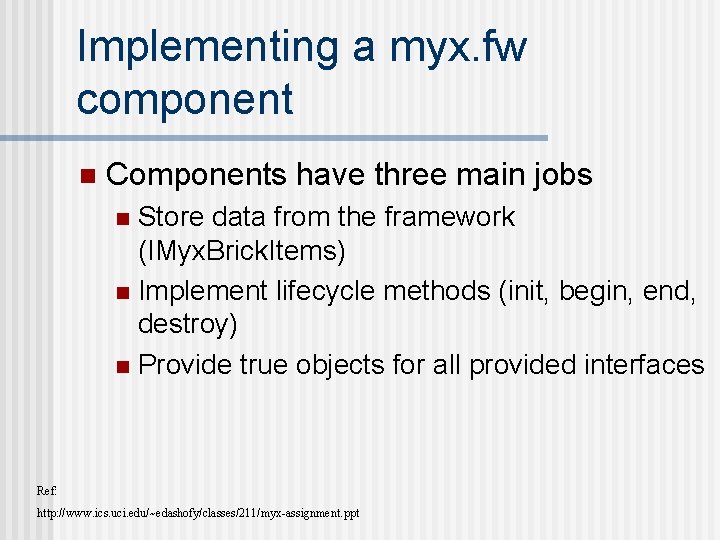 Implementing a myx.fw component

Components have three main jobs

Store data from the framework (IMyxBrickItems)

Implement lifecycle methods (init, begin, end, destroy)

Provide true objects for all provided interfaces

Ref:

http://www.ics.uci.edu/~edashofy/classes/211/myx-assignment.ppt